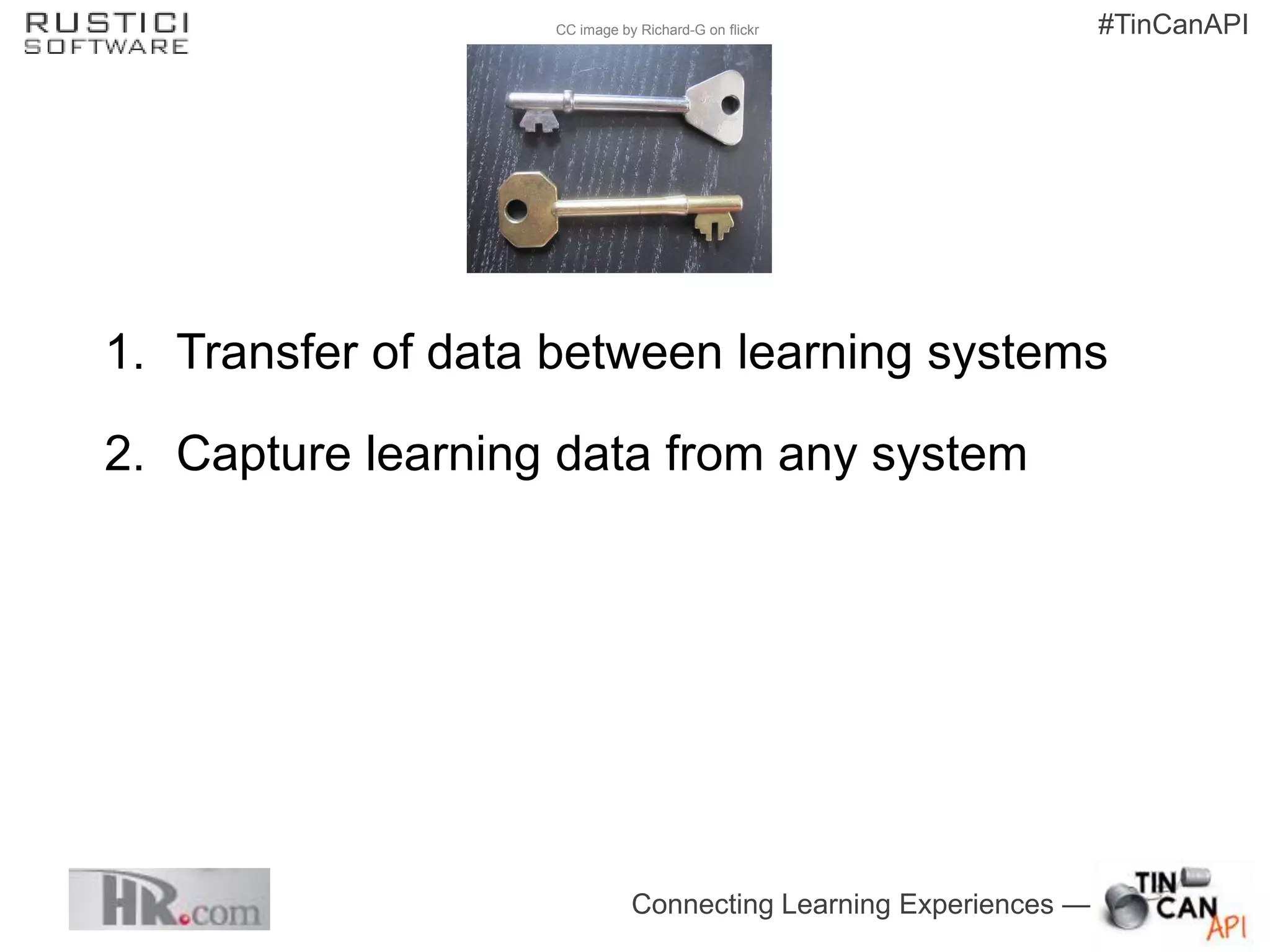 RUSTICI SOFTWARE

CC image by Richard-G on flickr

#TinCanAPI

1. Transfer of data between learning systems

2. Capture learning data from any system

HR.com

Connecting Learning Experiences —

TIN CAN API